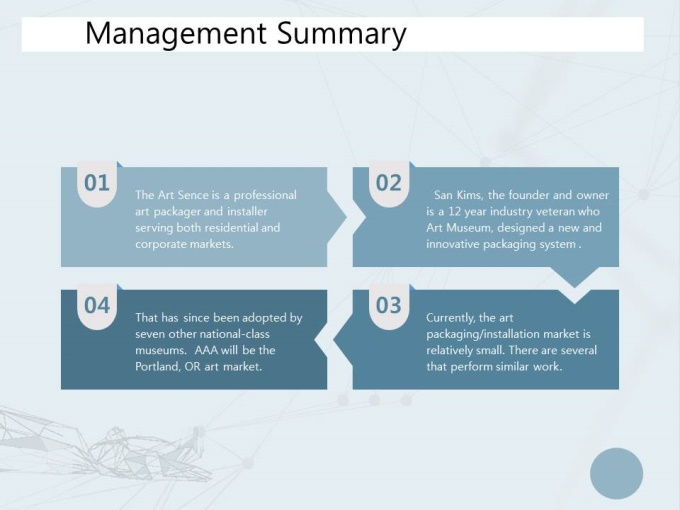 Management Summary

01

The Art Sence is a professional art packager and installer serving both residential and corporate markets.

02

San Kims, the founder and owner is a 12 year industry veteran who Art Museum, designed a new and innovative packaging system .

03

Currently, the art packaging/installation market is relatively small. There are several that perform similar work.

04

That has since been adopted by seven other national-class museums. AAA will be the Portland, OR art market.